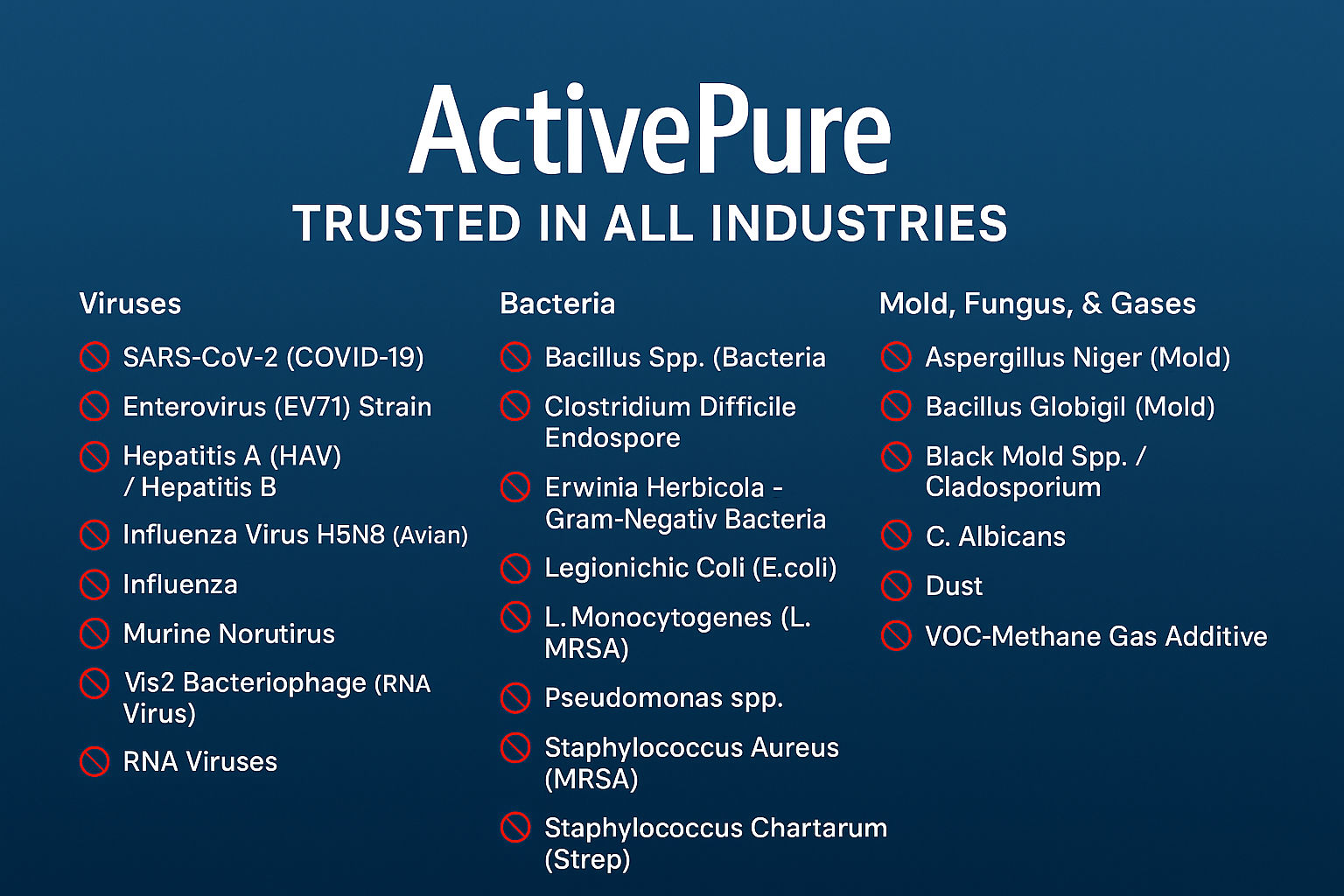 ActivePure
TRUSTED IN ALL INDUSTRIES

Viruses
SARS-CoV-2 (COVID-19)
Enterovirus (EV71) Strain
Hepatitis A (HAV) / Hepatitis B
Influenza Virus H5N8 (Avian)
Influenza
Murine Norutirus
Vis2 Bacteriophage (RNA Virus)
RNA Viruses

Bacteria
Bacillus Spp. (Bacteria
Clostridium Difficile Endospore
Erwinia Herbicola - Gram-Negativ Bacteria
Legionichic Coli (E.coli)
L. Monocytogenes (L. MRSA)
Pseudomonas spp.
Staphylococcus Aureus (MRSA)
Staphylococcus Chartarum (Strep)

Mold, Fungus, & Gases
Aspergillus Niger (Mold)
Bacillus Globigil (Mold)
Black Mold Spp. / Cladosporium
C. Albicans
Dust
VOC-Methane Gas Additive